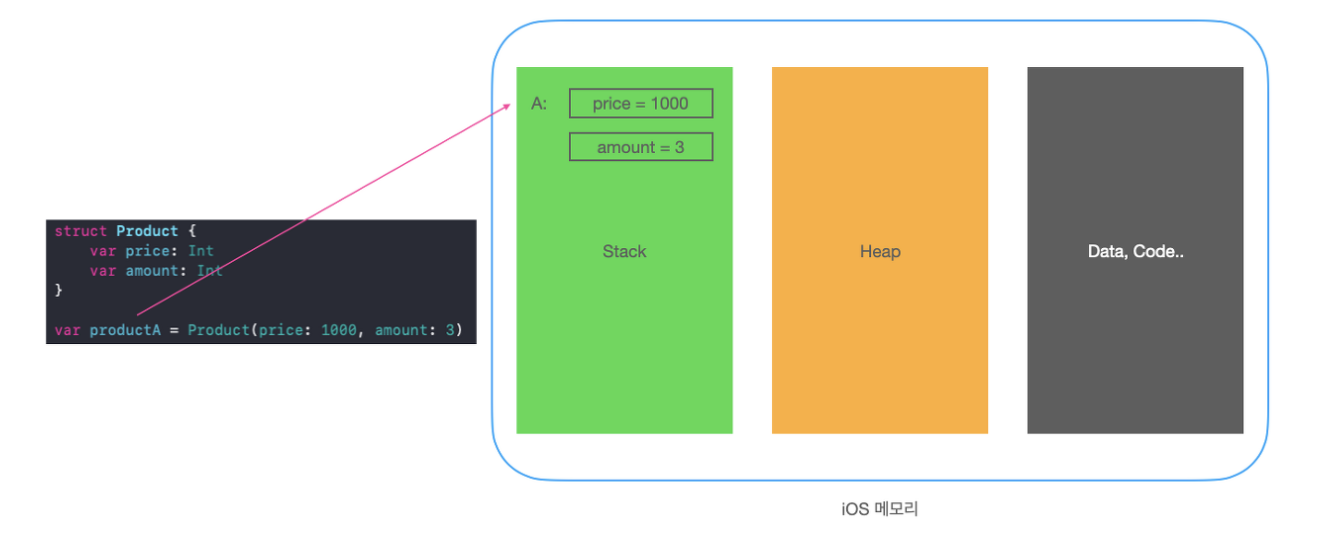 struct Product {
    var price: Int
    var amount: Int
}

var productA = Product(price: 1000, amount: 3)

A: price = 1000

amount = 3

Stack

Heap

Data, Code..

iOS 메모리